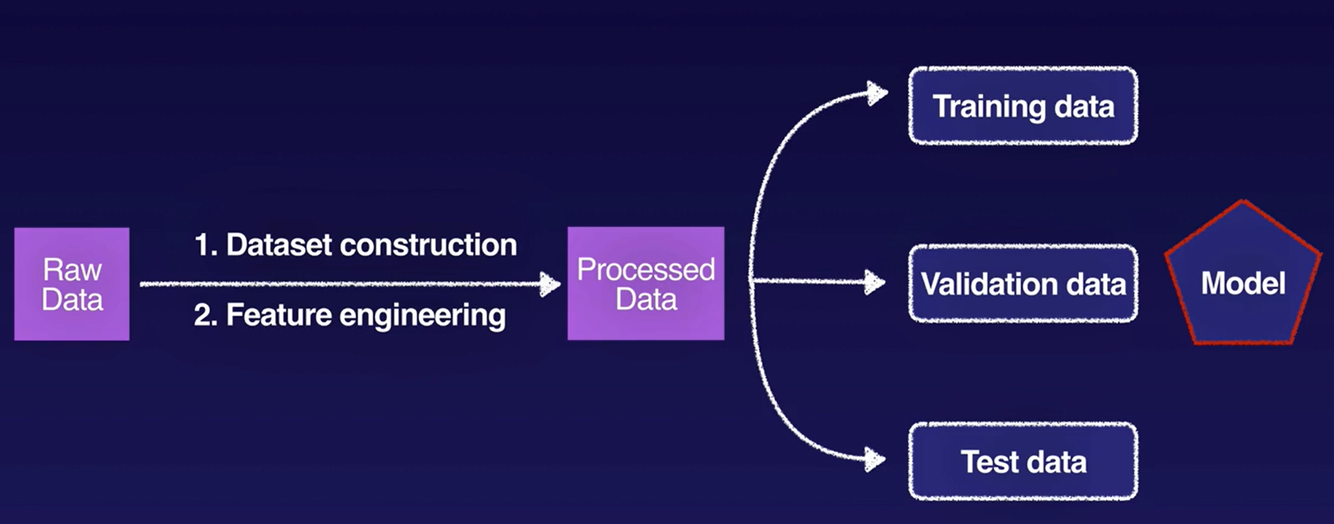 Raw Data

1. Dataset construction

2. Feature engineering

Processed Data

Training data

Validation data

Test data

Model